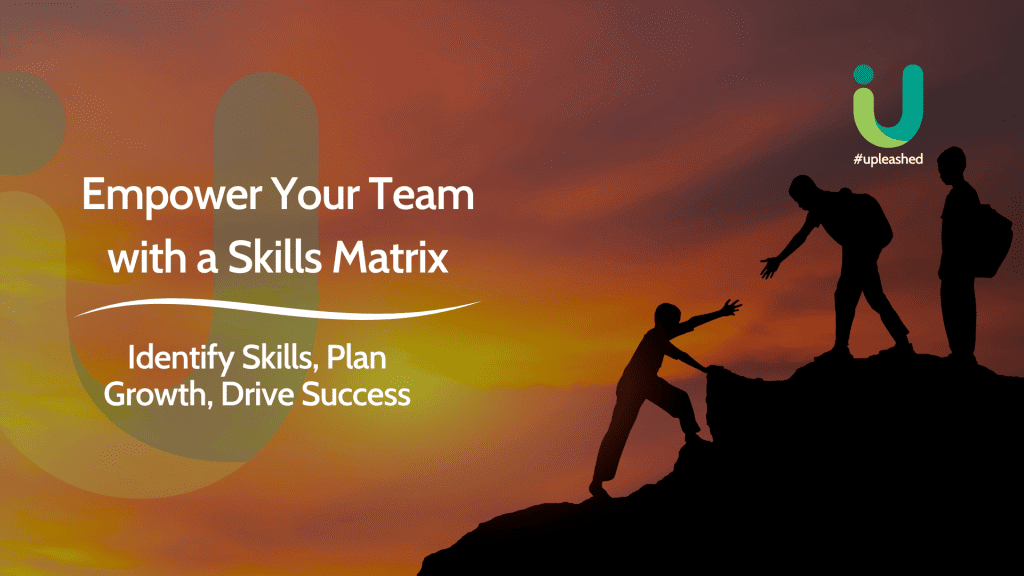 #upleashed

Empower Your Team with a Skills Matrix

Identify Skills, Plan Growth, Drive Success